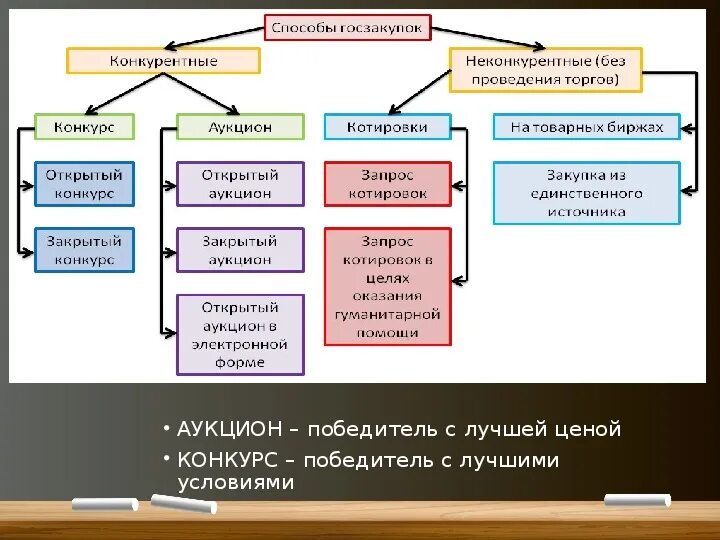 Способы госзакупок

Конкурентные

Неконкурентные (без проведения торгов)

Конкурс

Аукцион

Котировки

На товарных биржах

Открытый конкурс

Закрытый конкурс

Открытый аукцион

Закрытый аукцион

Открытый аукцион в электронной форме

Запрос котировок

Запрос котировок в целях оказания гуманитарной помощи

Закупка из единственного источника

• АУКЦИОН – победитель с лучшей ценой

• КОНКУРС – победитель с лучшими условиями